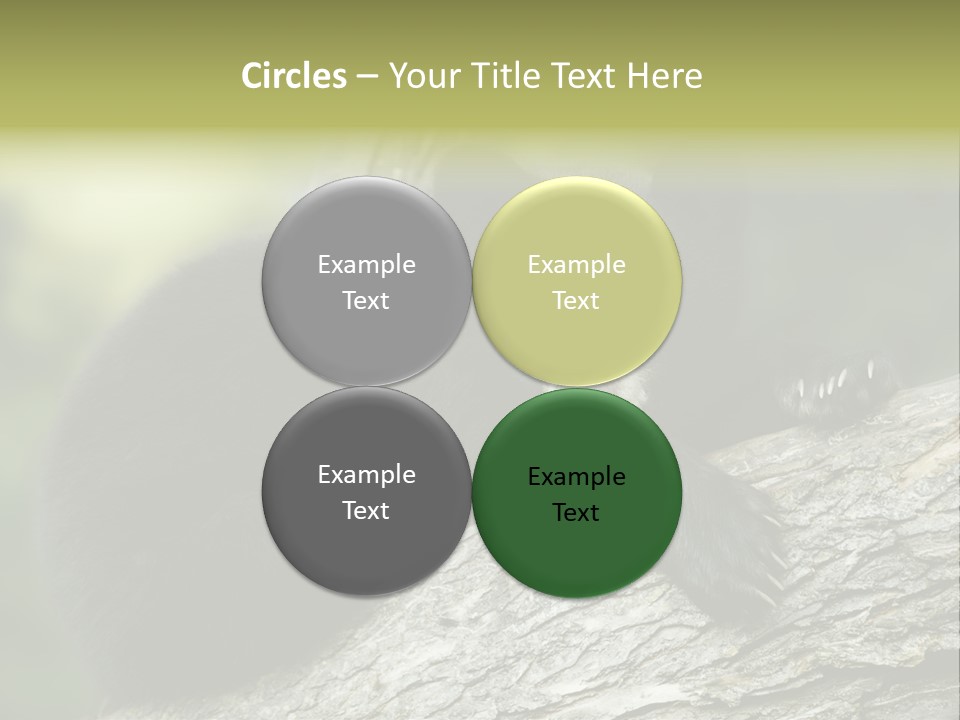 Circles – Your Title Text Here

Example Text

Example Text

Example Text

Example Text